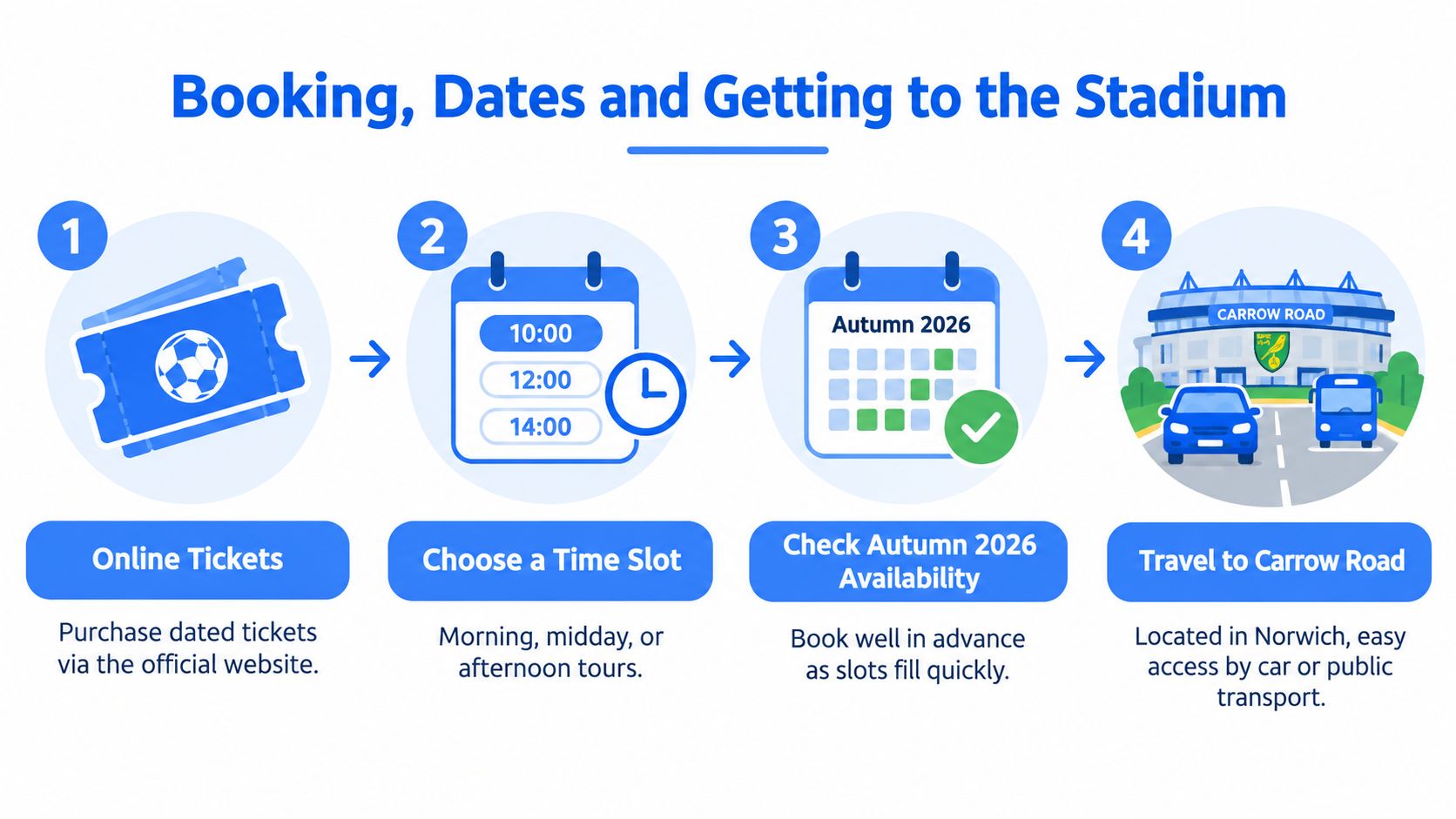 Booking, Dates and Getting to the Stadium

1

Online Tickets

Purchase dated tickets via the official website.

2

10:00
12:00
14:00

Choose a Time Slot

Morning, midday, or afternoon tours.

3

Autumn 2026

Check Autumn 2026 Availability

Book well in advance as slots fill quickly.

4

CARROW ROAD

Travel to Carrow Road

Located in Norwich, easy access by car or public transport.